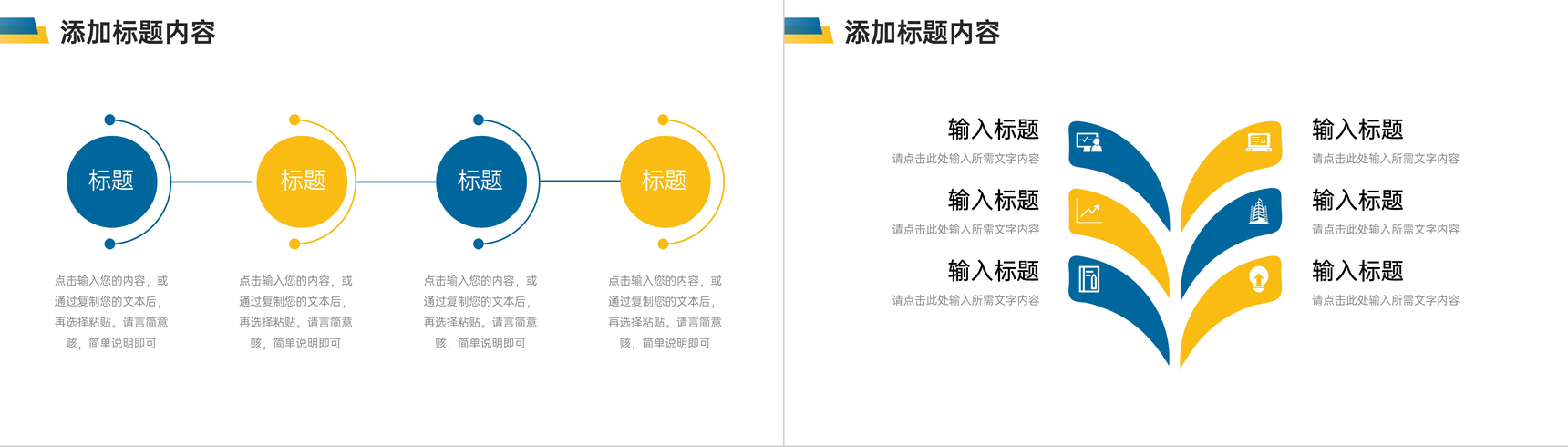 添加标题内容

标题

标题

标题

标题

点击输入您的内容，或通过复制您的文本后，再选择粘贴。请言简意赅，简单说明即可

点击输入您的内容，或通过复制您的文本后，再选择粘贴。请言简意赅，简单说明即可

点击输入您的内容，或通过复制您的文本后，再选择粘贴。请言简意赅，简单说明即可

点击输入您的内容，或通过复制您的文本后，再选择粘贴。请言简意赅，简单说明即可

添加标题内容

输入标题
请点击此处输入所需文字内容

输入标题
请点击此处输入所需文字内容

输入标题
请点击此处输入所需文字内容

输入标题
请点击此处输入所需文字内容

输入标题
请点击此处输入所需文字内容

输入标题
请点击此处输入所需文字内容